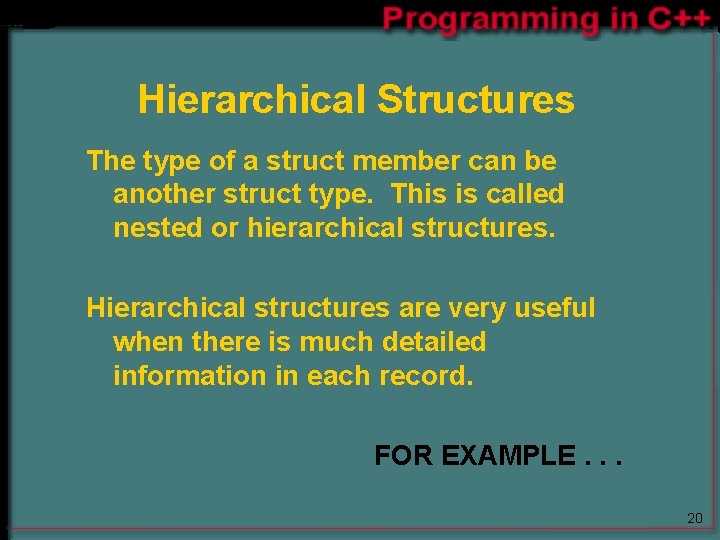 Programming in C++

Hierarchical Structures

The type of a struct member can be another struct type. This is called nested or hierarchical structures.

Hierarchical structures are very useful when there is much detailed information in each record.

FOR EXAMPLE . . .

20